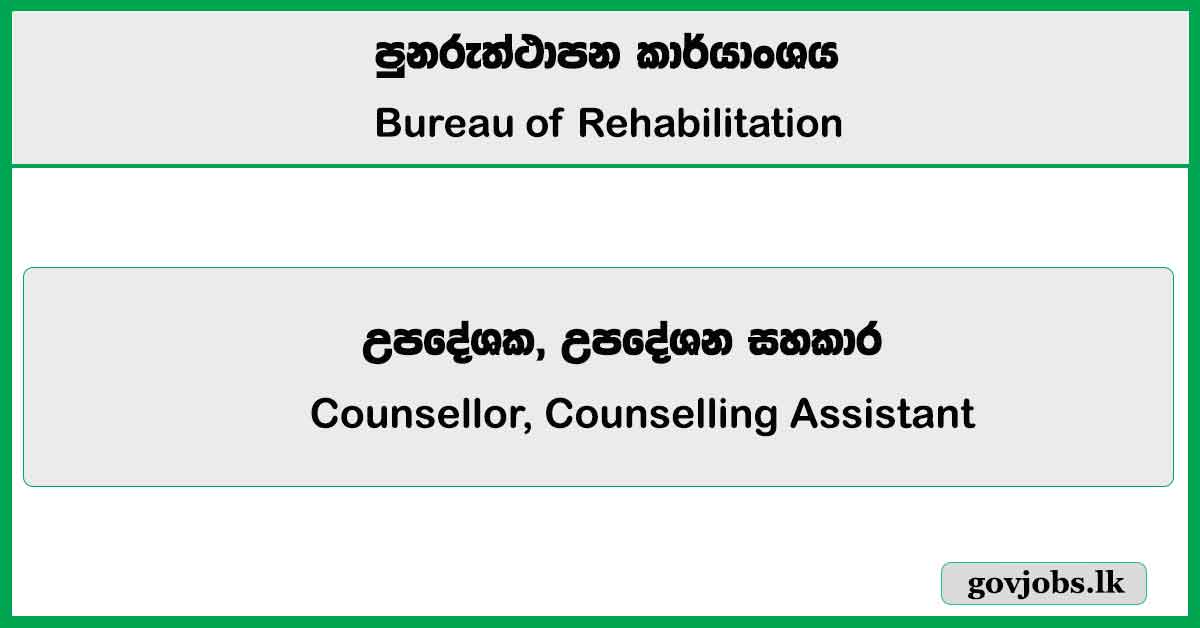 පුනරුත්ථාපන කාර්යාංශය

Bureau of Rehabilitation

උපදේශක, උපදේශන සහකාර

Counsellor, Counselling Assistant

govjobs.lk